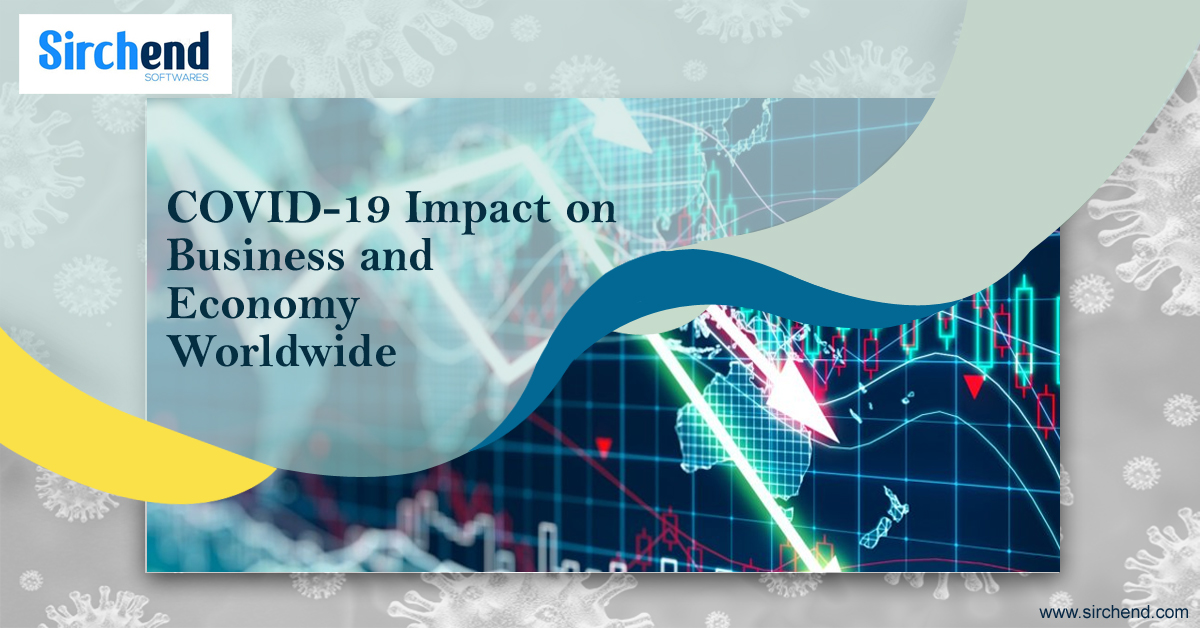 Sirchend
SOFTWARES

COVID-19 Impact on Business and Economy Worldwide

www.sirchend.com